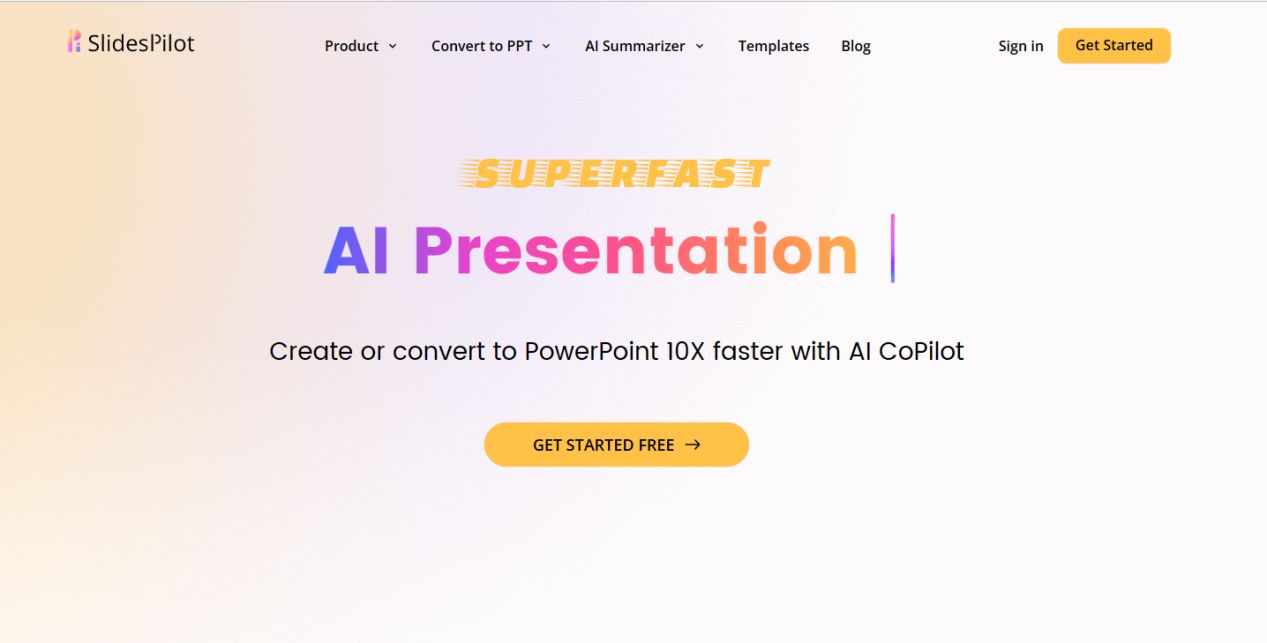 SlidesPilot

Product Convert to PPT AI Summarizer Templates Blog

Sign in Get Started

SUPERFAST

AI Presentation

Create or convert to PowerPoint 10X faster with AI CoPilot

GET STARTED FREE →